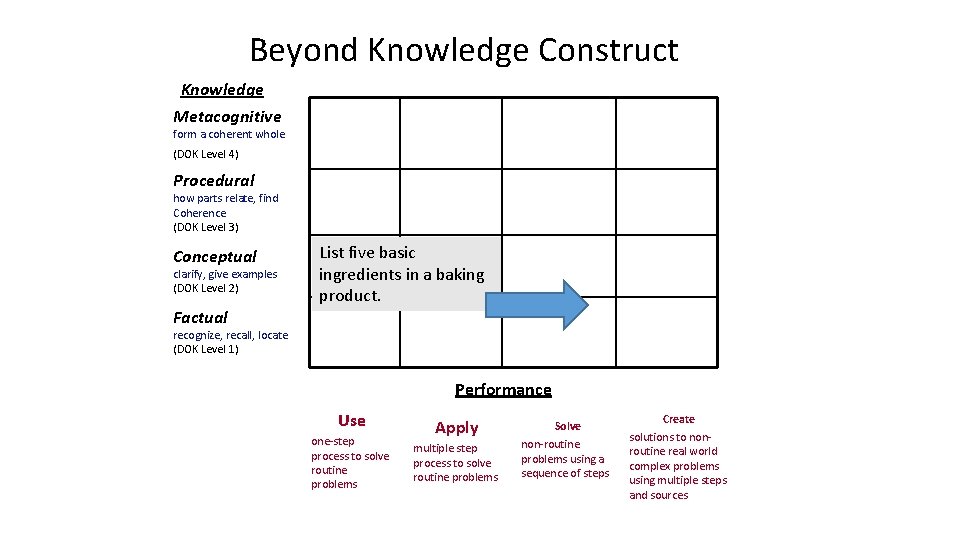 Beyond Knowledge Construct

Knowledge

Metacognitive
form a coherent whole
(DOK Level 4)

Procedural
how parts relate, find Coherence
(DOK Level 3)

Conceptual
clarify, give examples
(DOK Level 2)

Factual
recognize, recall, locate
(DOK Level 1)

List five basic ingredients in a baking product.

Performance

Use
one-step process to solve routine problems

Apply
multiple step process to solve routine problems

Solve
non-routine problems using a sequence of steps

Create
solutions to non-routine real world complex problems using multiple steps and sources